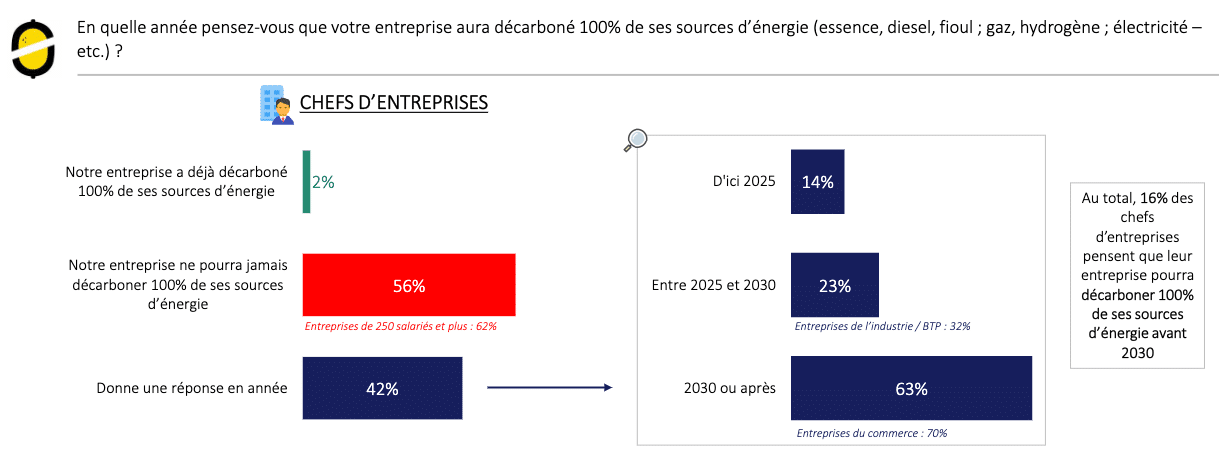 En quelle année pensez-vous que votre entreprise aura décarboné 100% de ses sources d'énergie (essence, diesel, fioul ; gaz, hydrogène ; électricité – etc.) ?

CHEFS D'ENTREPRISES

Notre entreprise a déjà décarboné 100% de ses sources d'énergie
2%

Notre entreprise ne pourra jamais décarboner 100% de ses sources d'énergie
56%
Entreprises de 250 salariés et plus : 62%

Donne une réponse en année
42%

D'ici 2025
14%

Entre 2025 et 2030
23%
Entreprises de l'industrie / BTP : 32%

2030 ou après
63%
Entreprises du commerce : 70%

Au total, 16% des chefs d'entreprises pensent que leur entreprise pourra décarboner 100% de ses sources d'énergie avant 2030